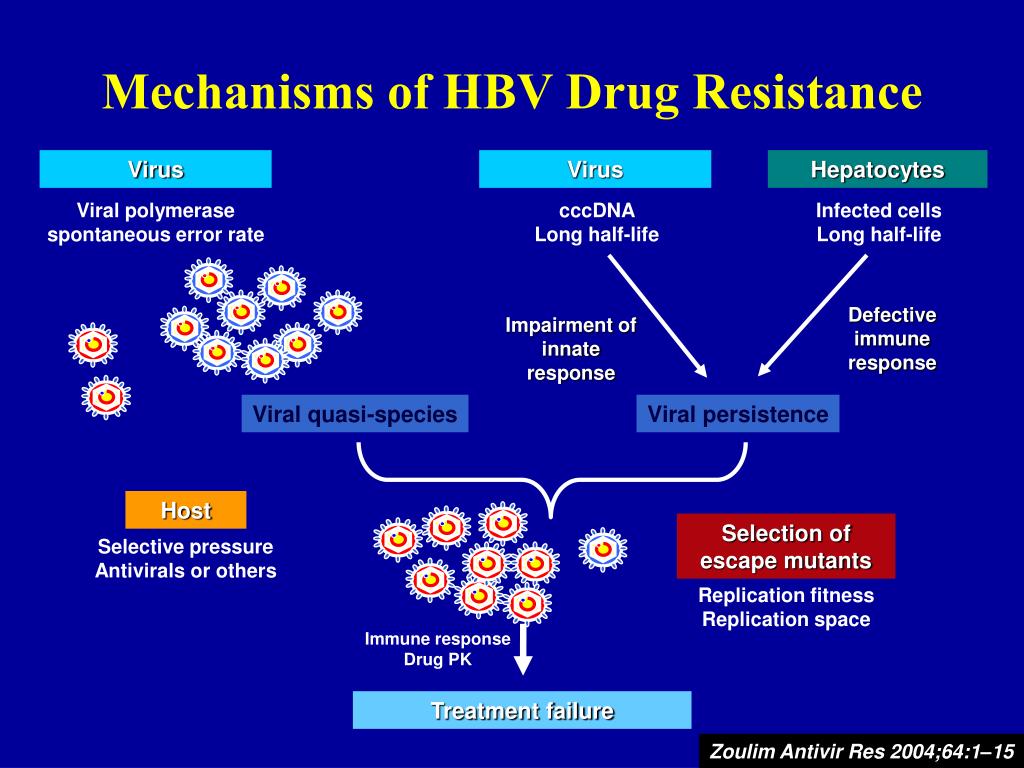 Mechanisms of HBV Drug Resistance

Virus

Viral polymerase spontaneous error rate

Virus

cccDNA
Long half-life

Hepatocytes

Infected cells
Long half-life

Impairment of innate response

Defective immune response

Viral quasi-species

Viral persistence

Host

Selective pressure
Antivirals or others

Selection of escape mutants

Replication fitness
Replication space

Immune response
Drug PK

Treatment failure

Zoulim Antivir Res 2004;64:1–15